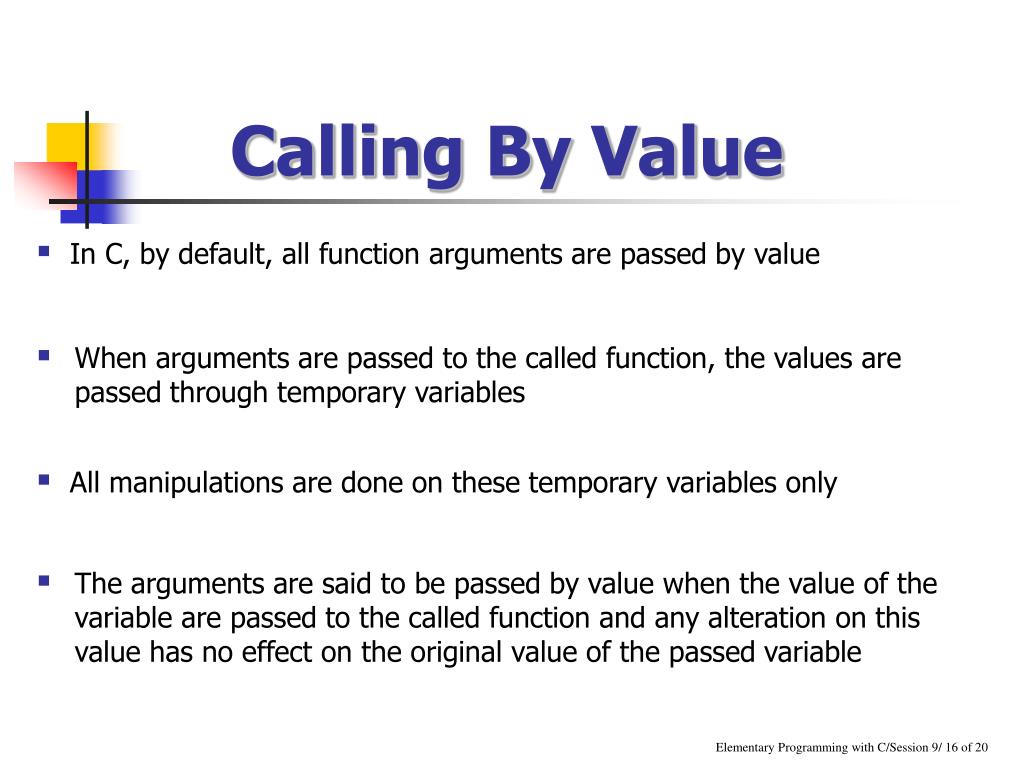 Calling By Value

In C, by default, all function arguments are passed by value

When arguments are passed to the called function, the values are passed through temporary variables

All manipulations are done on these temporary variables only

The arguments are said to be passed by value when the value of the variable are passed to the called function and any alteration on this value has no effect on the original value of the passed variable

Elementary Programming with C/Session 9/ 16 of 20